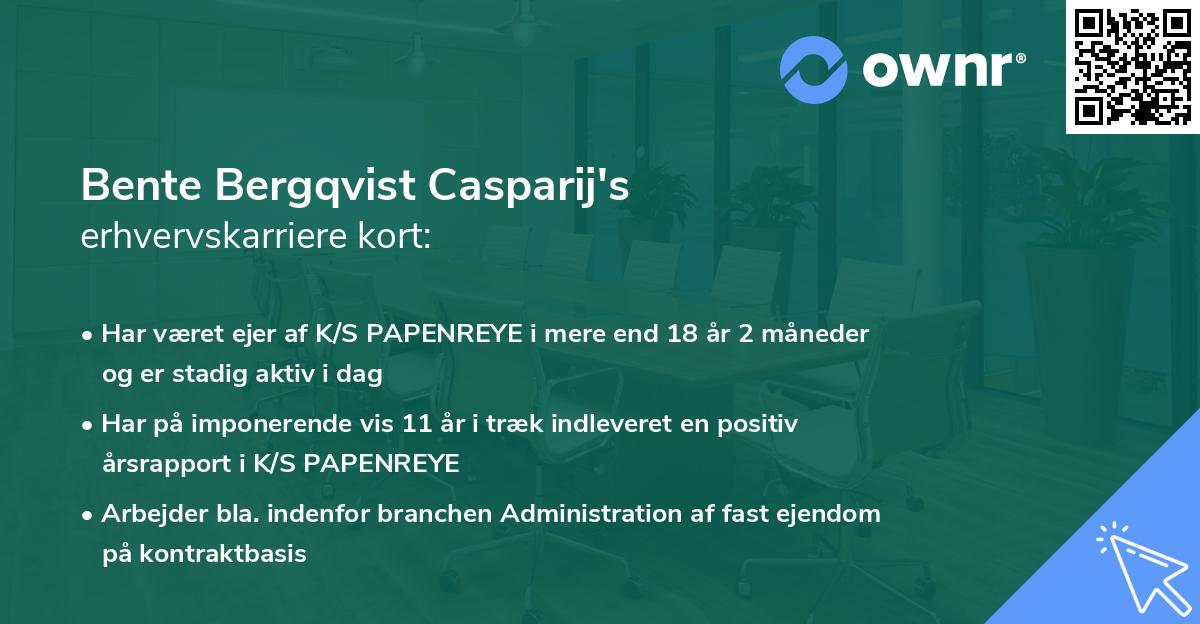 ownr®

Bente Bergqvist Casparij's
erhvervskarriere kort:

• Har været ejer af K/S PAPENREYE i mere end 18 år 2 måneder og er stadig aktiv i dag

• Har på imponerende vis 11 år i træk indleveret en positiv årsrapport i K/S PAPENREYE

• Arbejder bla. indenfor branchen Administration af fast ejendom på kontraktbasis